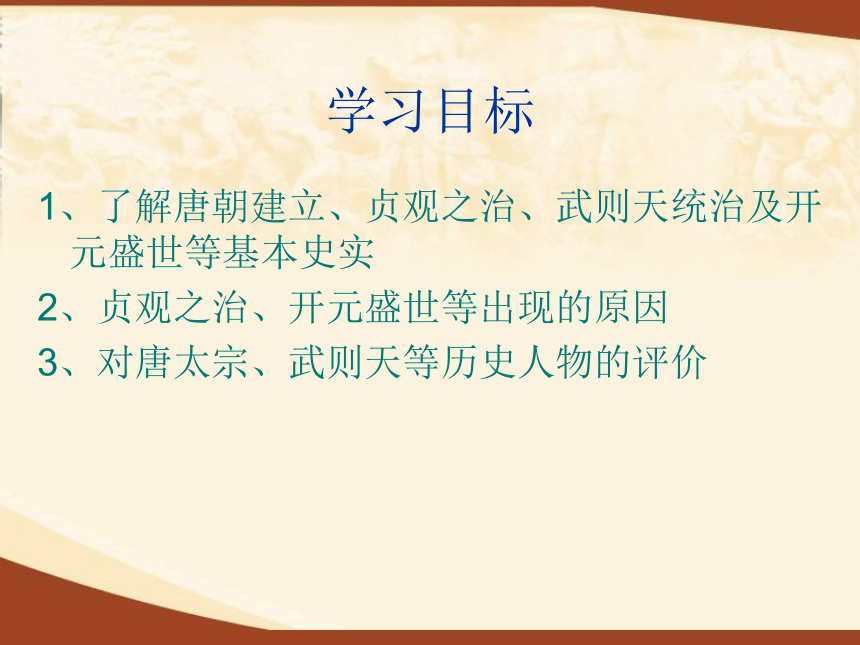 学习目标

1、了解唐朝建立、贞观之治、武则天统治及开元盛世等基本史实

2、贞观之治、开元盛世等出现的原因

3、对唐太宗、武则天等历史人物的评价